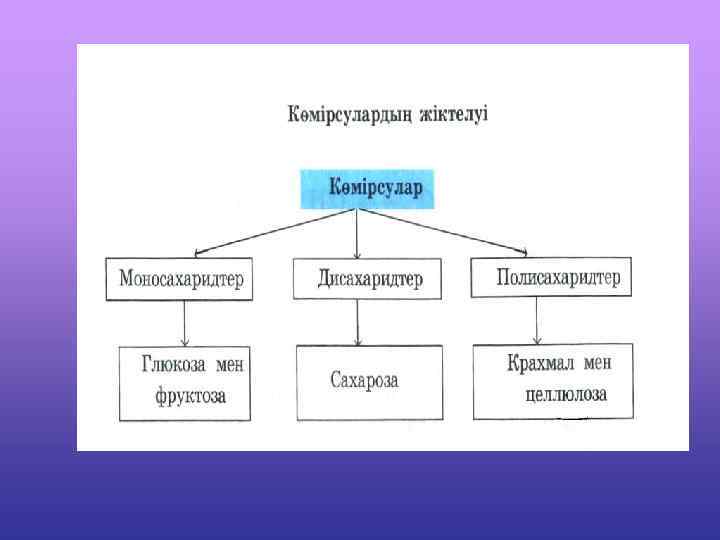 Көмірсулардың жіктелуі

Көмірсулар

Моносахаридтер

Дисахаридтер

Полисахаридтер

Глюкоза мен фруктоза

Сахароза

Крахмал мен целлюлоза